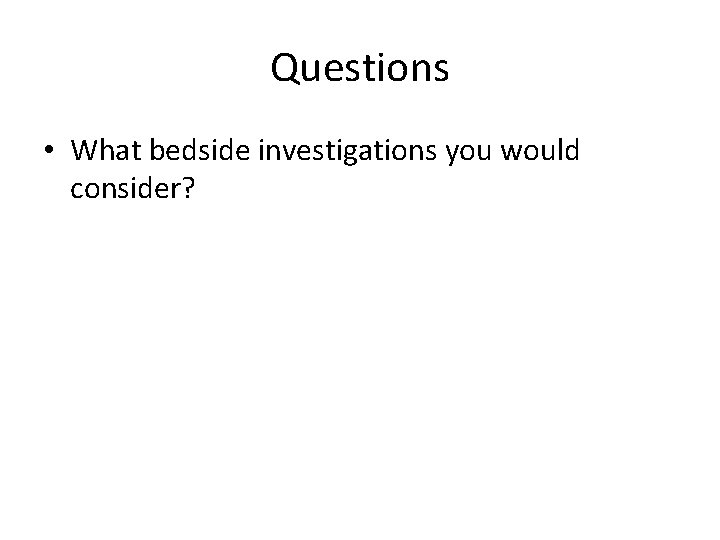 Questions

• What bedside investigations you would consider?